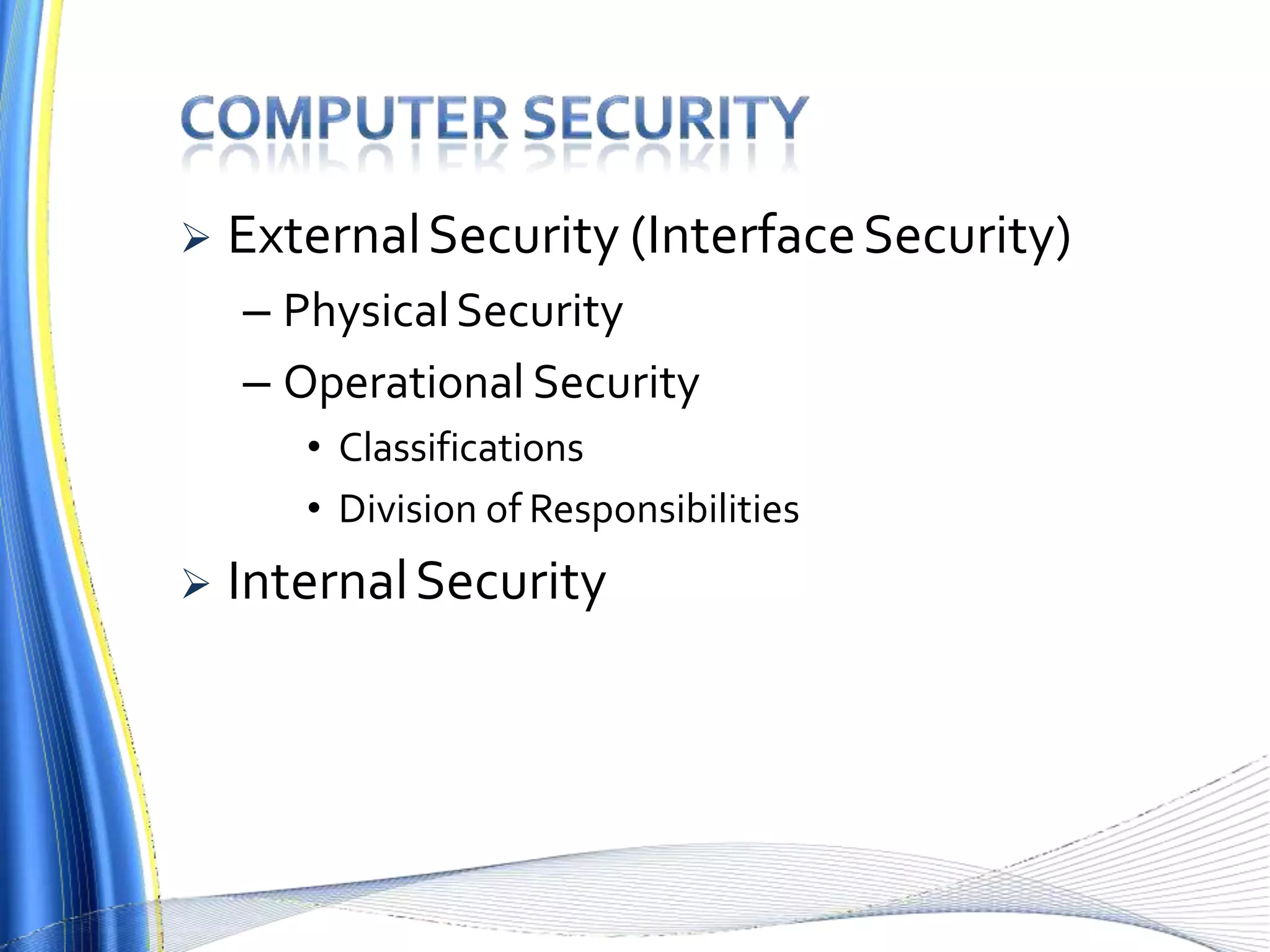 COMPUTER SECURITY

➢ External Security (Interface Security)

– Physical Security

– Operational Security

• Classifications

• Division of Responsibilities

➢ Internal Security